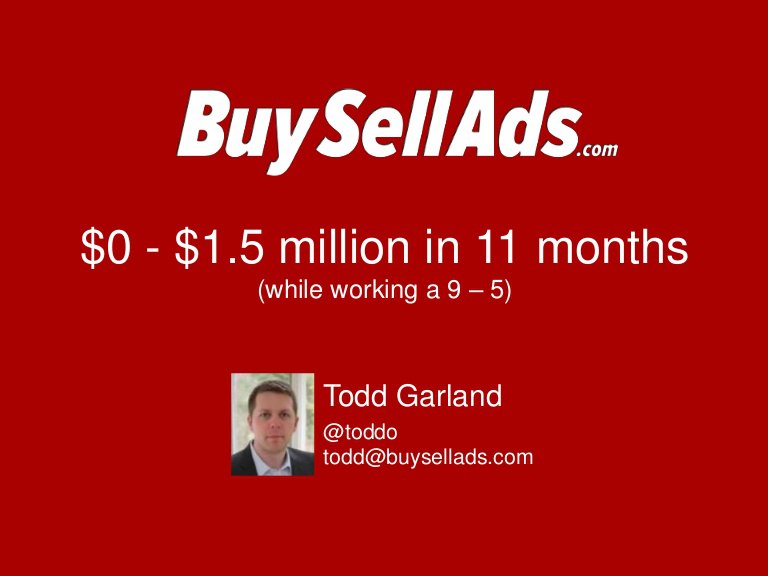 BuySellAds.com

\$0 - \$1.5 million in 11 months
(while working a 9 – 5)

Todd Garland
@toddo
todd@buysellads.com